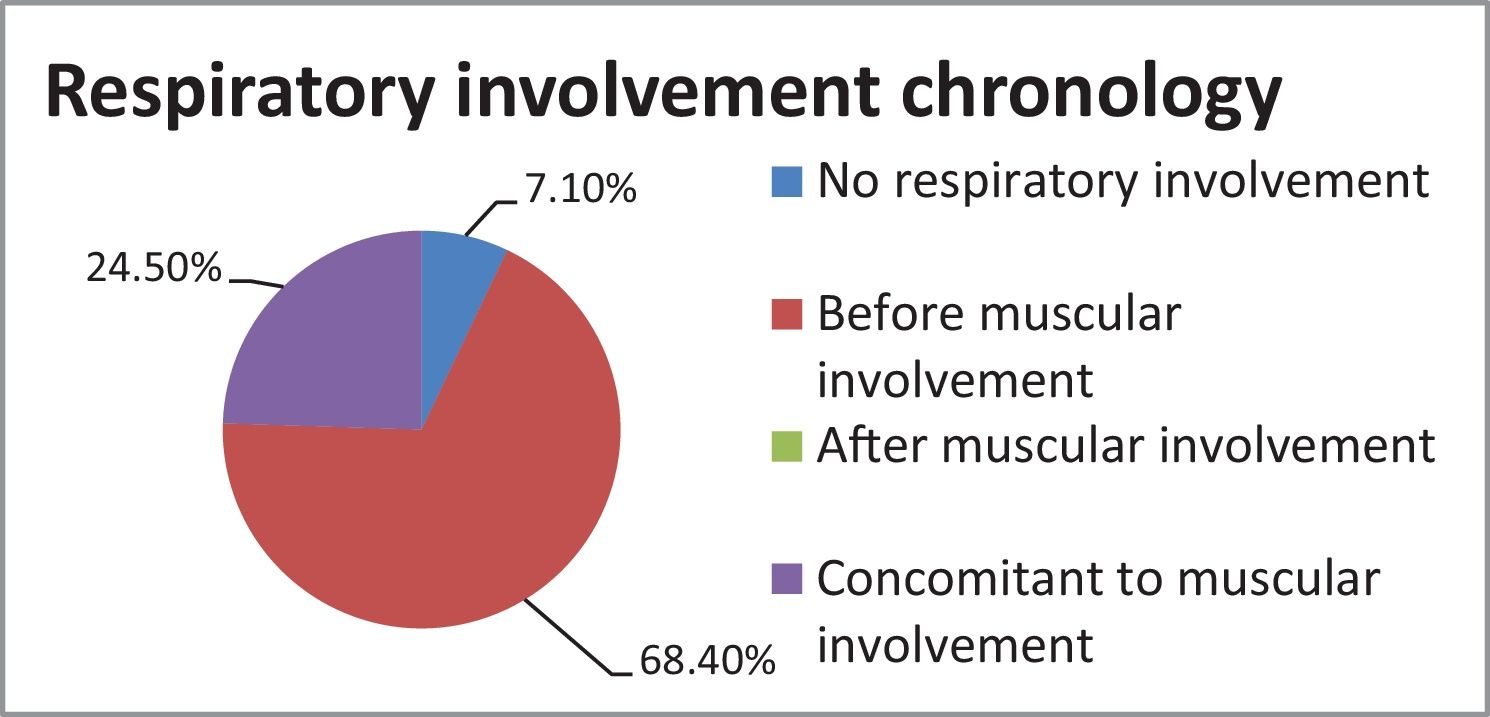 Respiratory involvement chronology

7.10%

24.50%

68.40%

No respiratory involvement

Before muscular involvement

After muscular involvement

Concomitant to muscular involvement